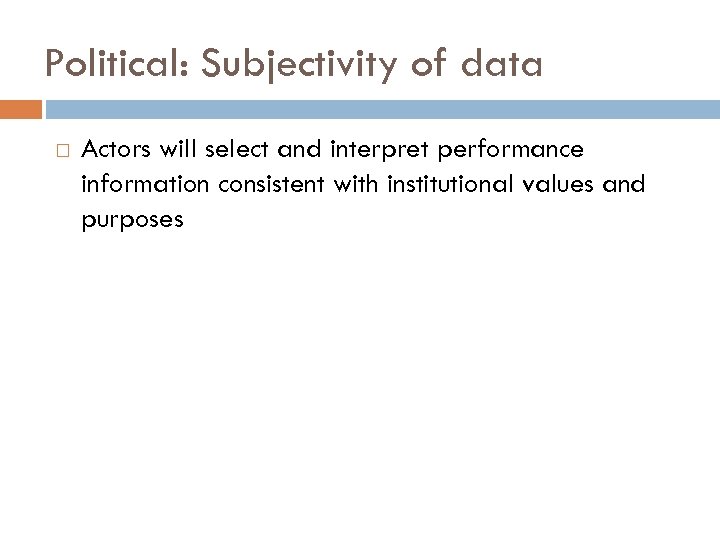 Political: Subjectivity of data

Actors will select and interpret performance information consistent with institutional values and purposes